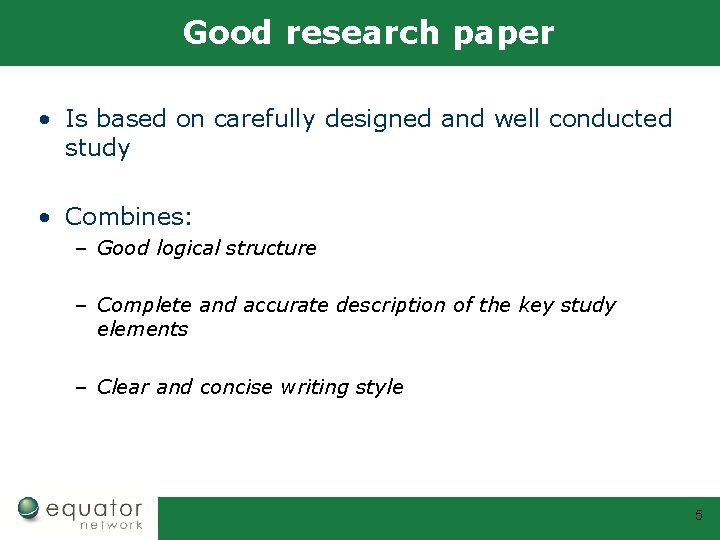 Good research paper

• Is based on carefully designed and well conducted study

• Combines:
– Good logical structure

– Complete and accurate description of the key study elements

– Clear and concise writing style

equator network

5